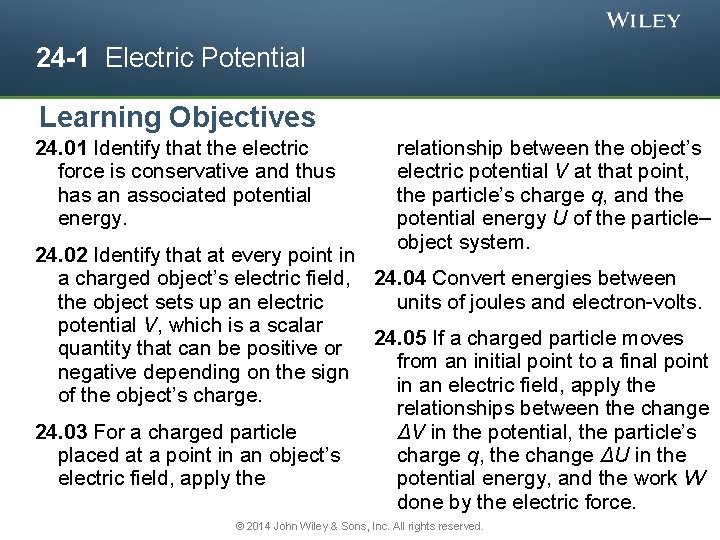 WILEY

24-1 Electric Potential

Learning Objectives

24.01 Identify that the electric force is conservative and thus has an associated potential energy.

24.02 Identify that at every point in a charged object's electric field, the object sets up an electric potential $V$, which is a scalar quantity that can be positive or negative depending on the sign of the object's charge.

24.03 For a charged particle placed at a point in an object's electric field, apply the relationship between the object's electric potential $V$ at that point, the particle's charge $q$, and the potential energy $U$ of the particle–object system.

24.04 Convert energies between units of joules and electron-volts.

24.05 If a charged particle moves from an initial point to a final point in an electric field, apply the relationships between the change $\Delta V$ in the potential, the particle's charge $q$, the change $\Delta U$ in the potential energy, and the work $W$ done by the electric force.

© 2014 John Wiley & Sons, Inc. All rights reserved.